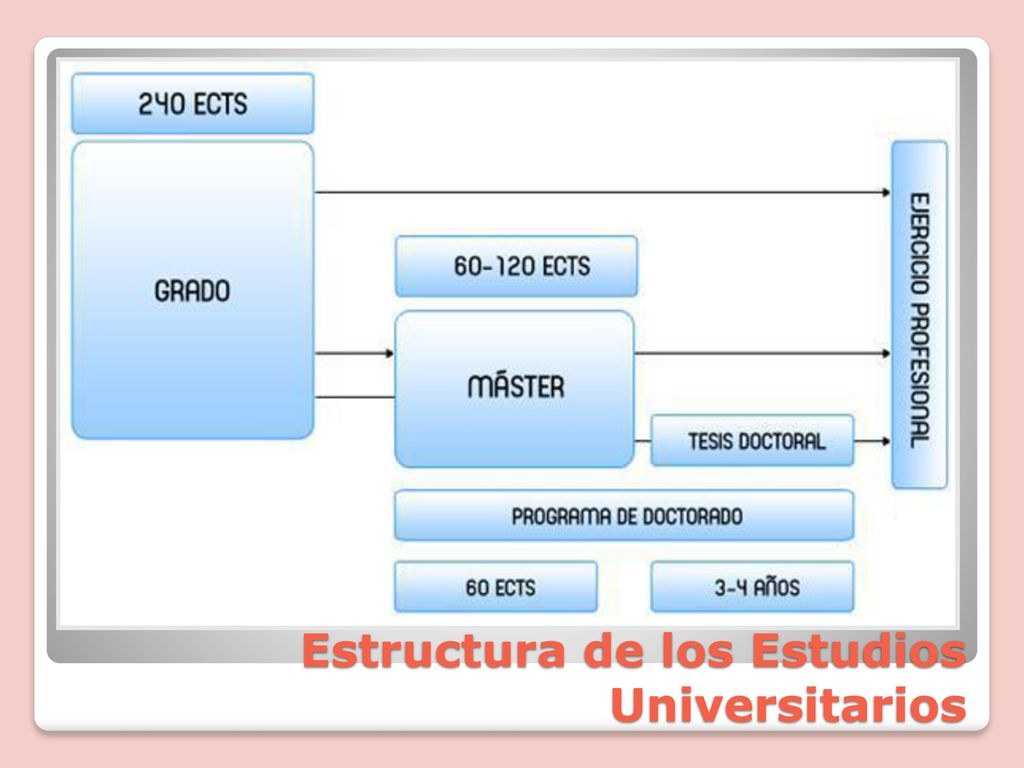 240 ECTS

GRADO

60-120 ECTS

MÁSTER

TESIS DOCTORAL

EJERCICIO PROFESIONAL

PROGRAMA DE DOCTORADO

60 ECTS

3-4 AÑOS

Estructura de los Estudios Universitarios